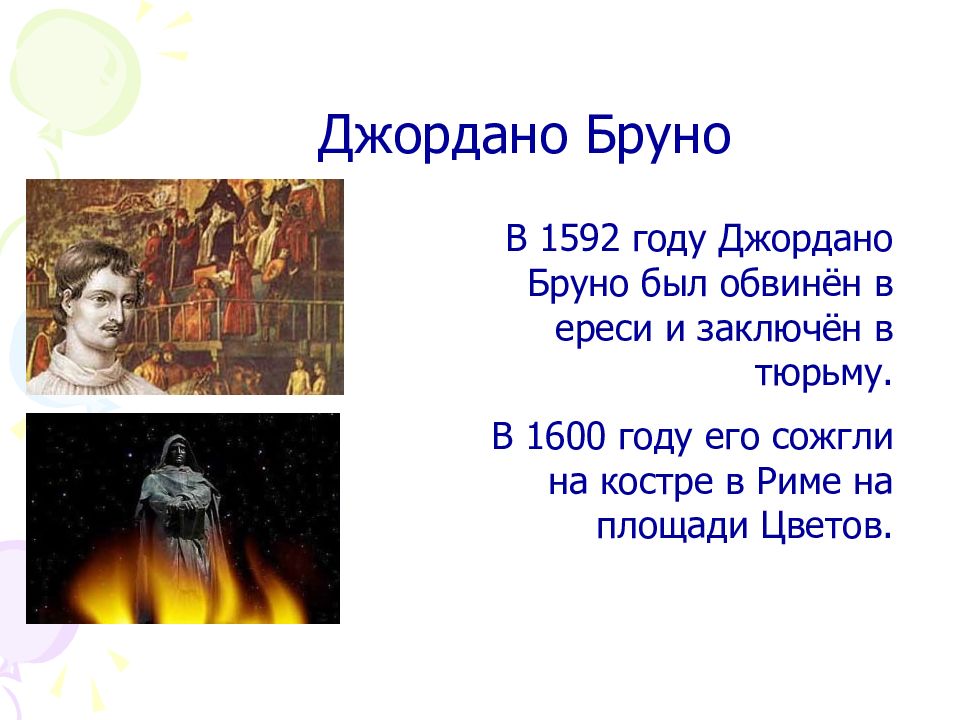 Джордано Бруно

В 1592 году Джордано Бруно был обвинён в ереси и заключён в тюрьму.

В 1600 году его сожгли на костре в Риме на площади Цветов.